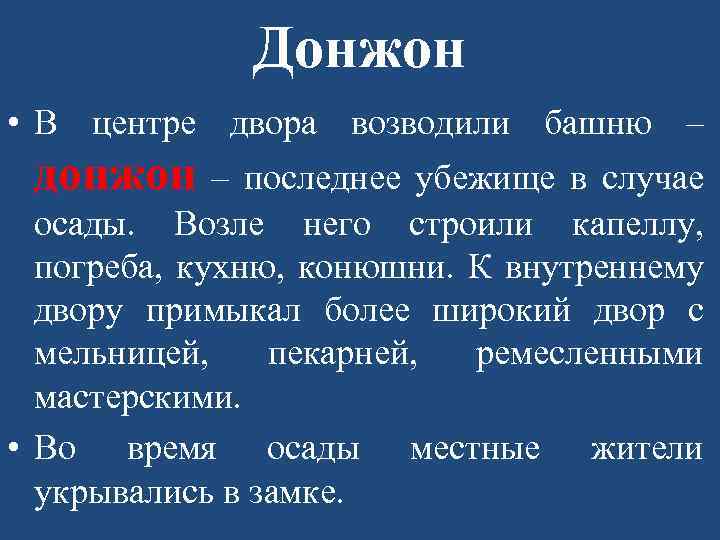 Донжон

• В центре двора возводили башню – донжон – последнее убежище в случае осады. Возле него строили капеллу, погреба, кухню, конюшни. К внутреннему двору примыкал более широкий двор с мельницей, пекарней, ремесленными мастерскими.

• Во время осады местные жители укрывались в замке.